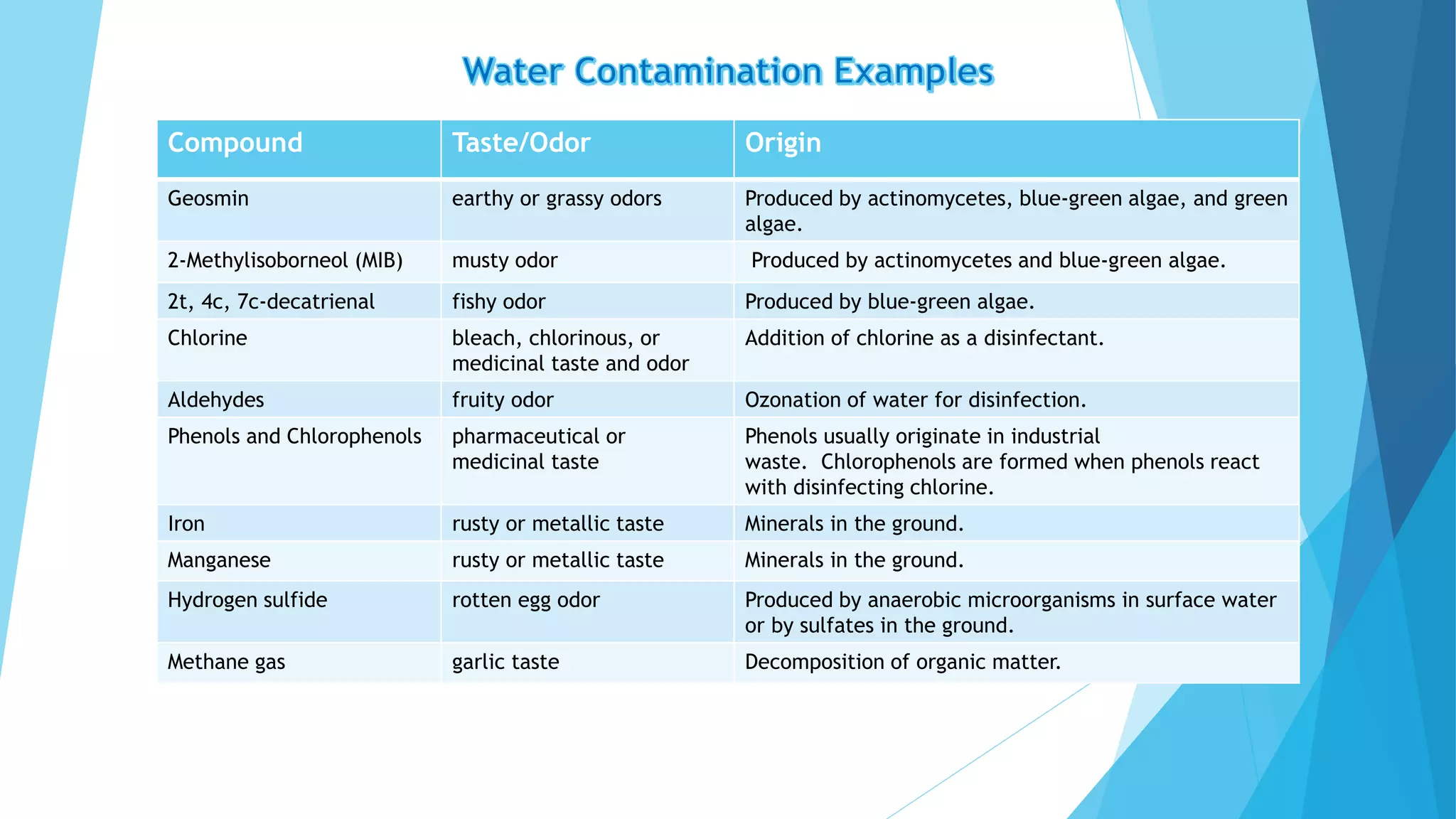 Water Contamination Examples

| Compound | Taste/Odor | Origin |
|---|---|---|
| Geosmin | earthy or grassy odors | Produced by actinomycetes, blue-green algae, and green algae. |
| 2-Methylisoborneol (MIB) | musty odor | Produced by actinomycetes and blue-green algae. |
| 2t, 4c, 7c-decatrienal | fishy odor | Produced by blue-green algae. |
| Chlorine | bleach, chlorinous, or medicinal taste and odor | Addition of chlorine as a disinfectant. |
| Aldehydes | fruity odor | Ozonation of water for disinfection. |
| Phenols and Chlorophenols | pharmaceutical or medicinal taste | Phenols usually originate in industrial waste. Chlorophenols are formed when phenols react with disinfecting chlorine. |
| Iron | rusty or metallic taste | Minerals in the ground. |
| Manganese | rusty or metallic taste | Minerals in the ground. |
| Hydrogen sulfide | rotten egg odor | Produced by anaerobic microorganisms in surface water or by sulfates in the ground. |
| Methane gas | garlic taste | Decomposition of organic matter. |